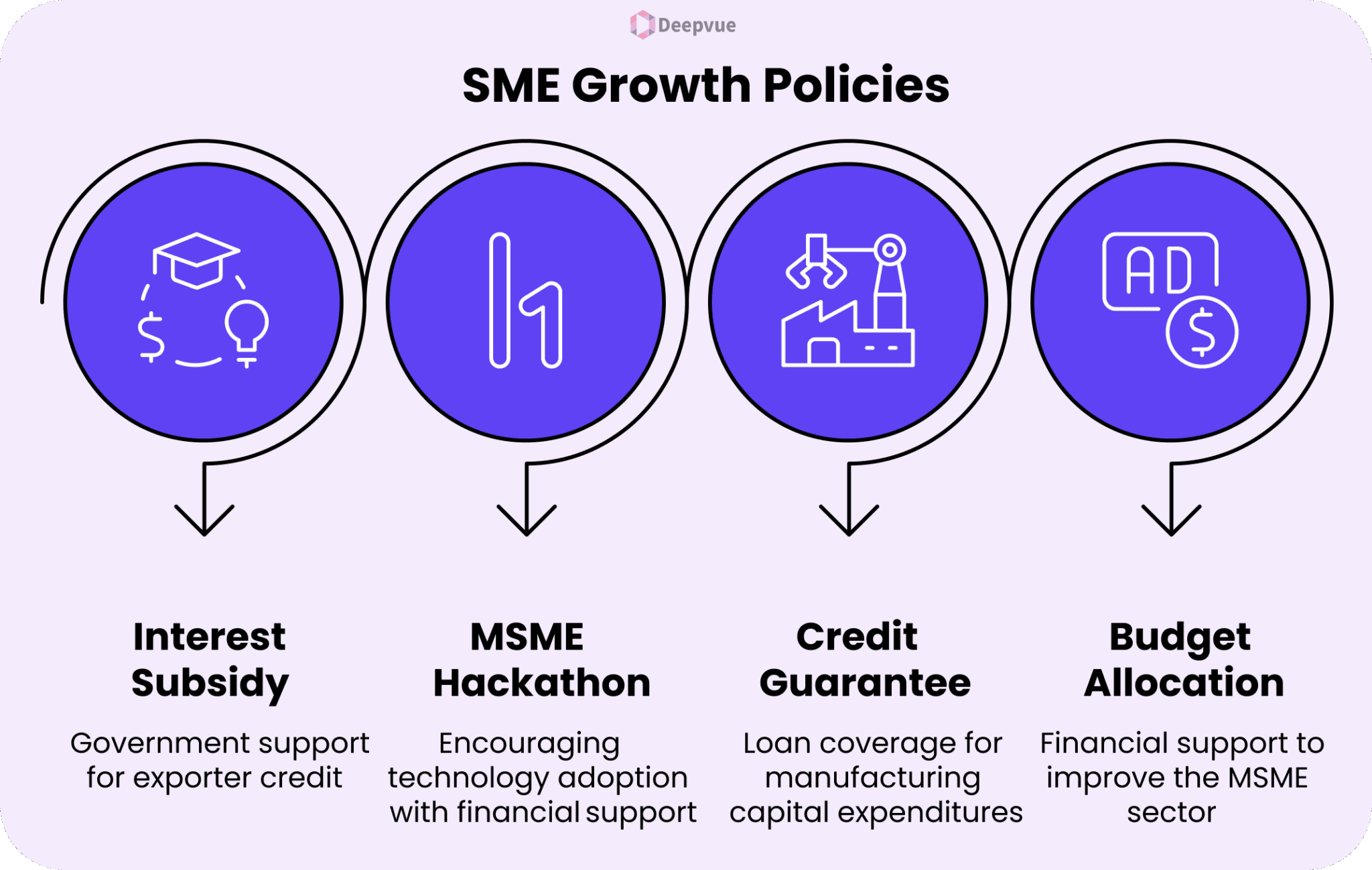 Deepvue

SME Growth Policies

AD

Interest Subsidy

Government support for exporter credit

MSME Hackathon

Encouraging technology adoption with financial support

Credit Guarantee

Loan coverage for manufacturing capital expenditures

Budget Allocation

Financial support to improve the MSME sector